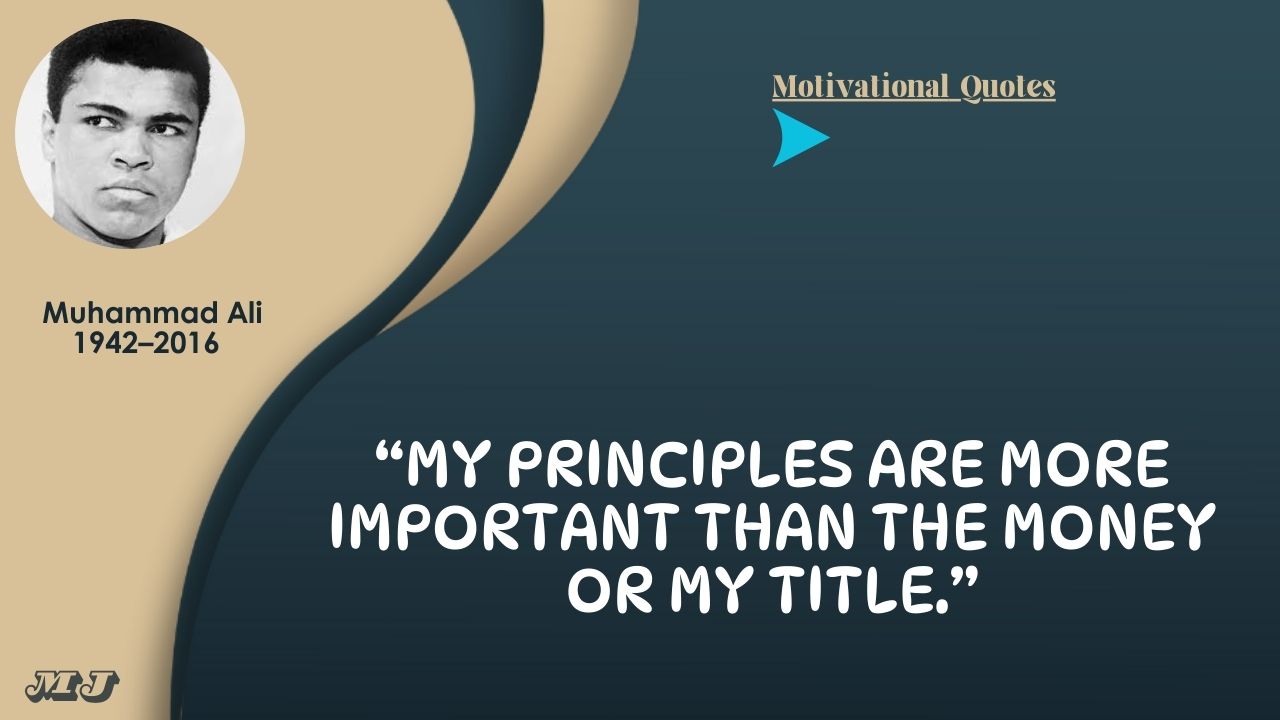 Muhammad Ali
1942–2016

Motivational Quotes

“MY PRINCIPLES ARE MORE IMPORTANT THAN THE MONEY OR MY TITLE.”

MJ